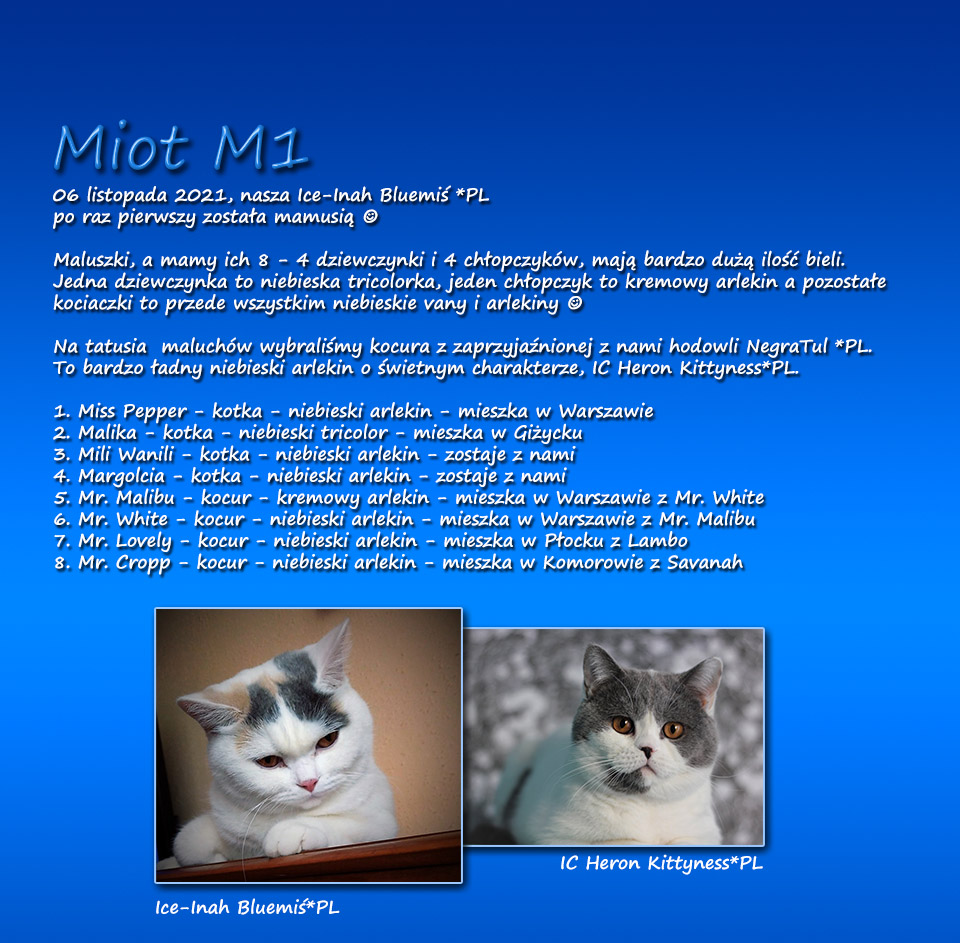 Miot M1

06 listopada 2021, nasza Ice-Inah Bluemiś *PL
po raz pierwszy została mamusią ☺

Maluszki, a mamy ich 8 - 4 dziewczynki i 4 chłopczyków, mają bardzo dużą ilość bieli. Jedna dziewczynka to niebieska tricolorka, jeden chłopczyk to kremowy arlekin a pozostałe kociaczki to przede wszystkim niebieskie vany i arlekiny ☺

Na tatusia maluchów wybraliśmy kocura z zaprzyjaźnionej z nami hodowli NegraTul *PL. To bardzo ładny niebieski arlekin o świetnym charakterze, IC Heron Kittyness*PL.

1. Miss Pepper - kotka - niebieski arlekin - mieszka w Warszawie
2. Malika - kotka - niebieski tricolor - mieszka w Giżycku
3. Mili Wanili - kotka - niebieski arlekin - zostaje z nami
4. Margolcia - kotka - niebieski arlekin - zostaje z nami
5. Mr. Malibu - kocur - kremowy arlekin - mieszka w Warszawie z Mr. White
6. Mr. White - kocur - niebieski arlekin - mieszka w Warszawie z Mr. Malibu
7. Mr. Lovely - kocur - niebieski arlekin - mieszka w Płocku z Lambo
8. Mr. Cropp - kocur - niebieski arlekin - mieszka w Komorowie z Savanah

IC Heron Kittyness*PL

Ice-Inah Bluemiś*PL